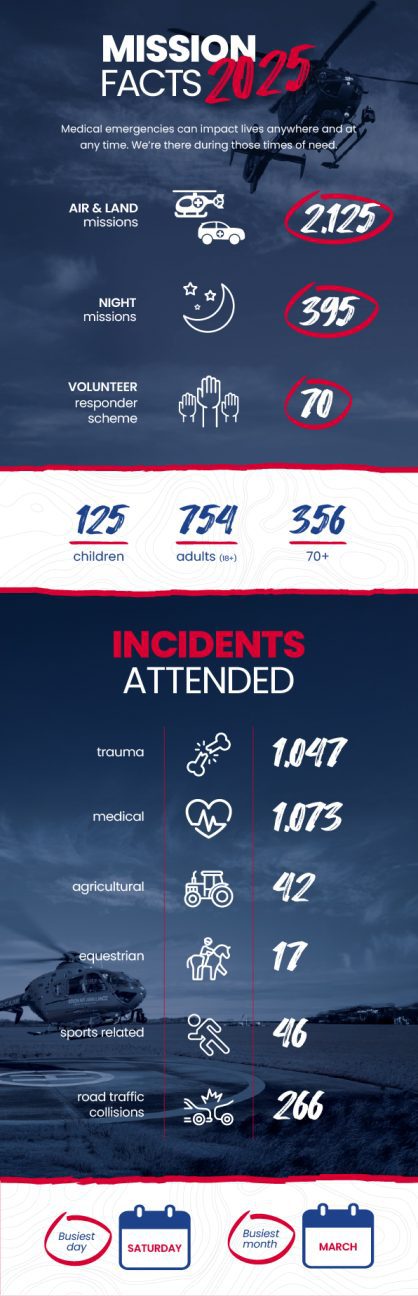 MISSION FACTS 2025

Medical emergencies can impact lives anywhere and at any time. We're there during those times of need.

AIR & LAND missions 2,125

NIGHT missions 395

VOLUNTEER responder scheme 70

125 children

754 adults (18+)

356 70+

INCIDENTS ATTENDED

trauma 1,047

medical 1,073

agricultural 42

equestrian 17

sports related 46

road traffic collisions 266

Busiest day SATURDAY

Busiest month MARCH